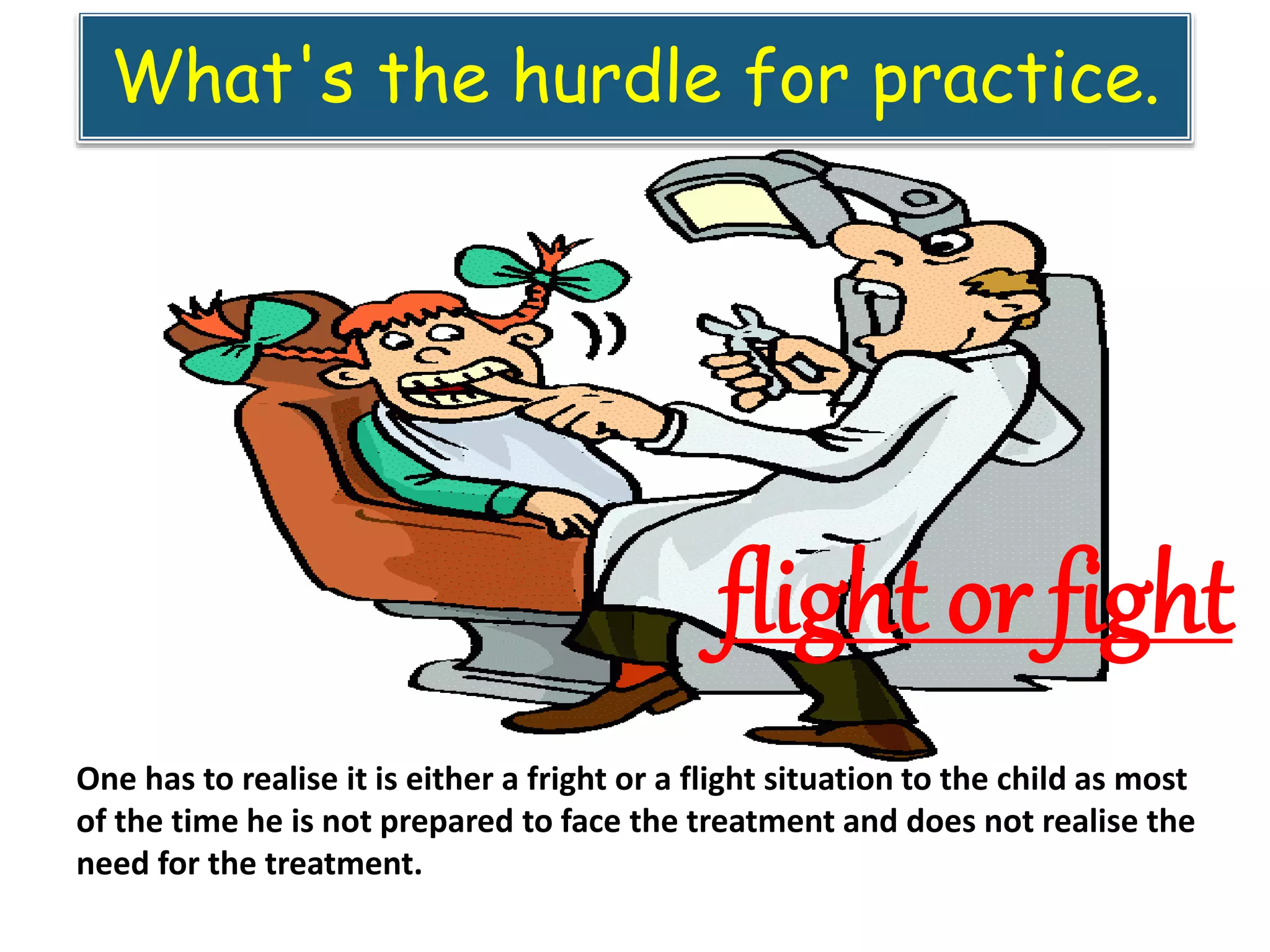 What's the hurdle for practice.

flight or fight

One has to realise it is either a fright or a flight situation to the child as most of the time he is not prepared to face the treatment and does not realise the need for the treatment.